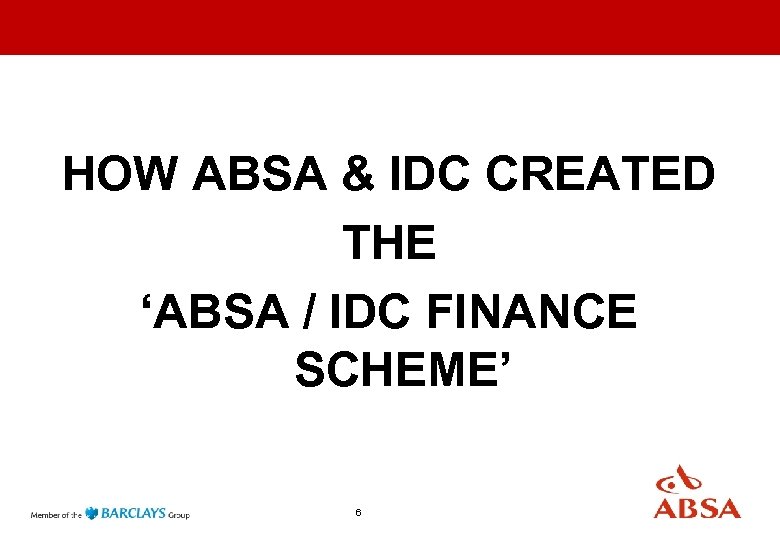 HOW ABSA & IDC CREATED THE ‘ABSA / IDC FINANCE SCHEME’

Member of the BARCLAYS Group

6

ABSA